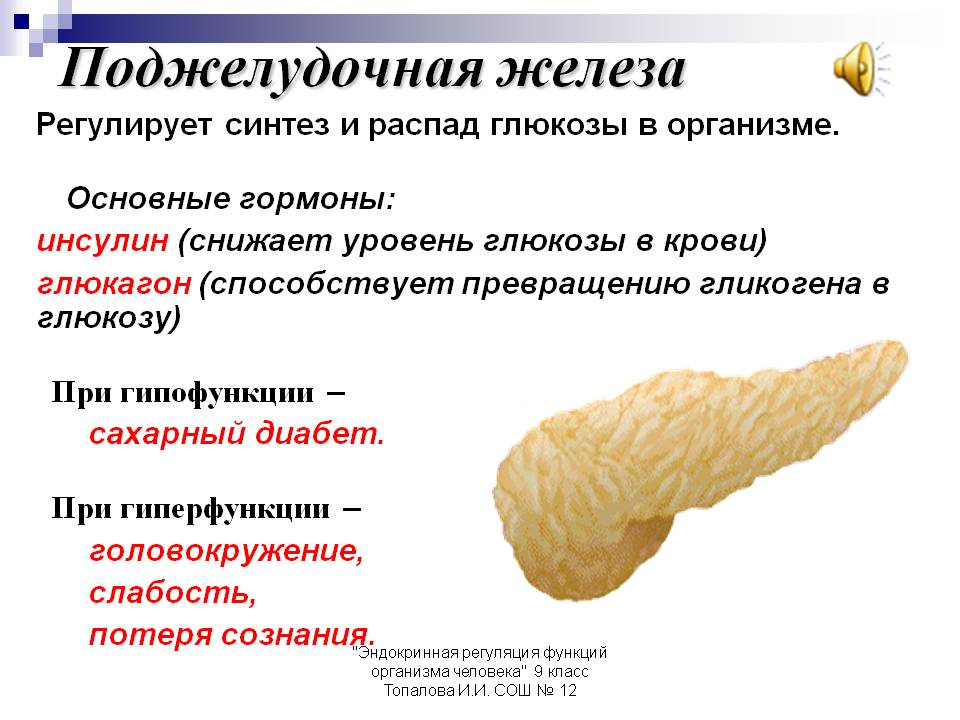 Поджелудочная железа

Регулирует синтез и распад глюкозы в организме.

Основные гормоны:
инсулин (снижает уровень глюкозы в крови)
глюкагон (способствует превращению гликогена в глюкозу)

При гипофункции –
сахарный диабет.

При гиперфункции –
головокружение,
слабость,
потеря сознания.

"Эндокринная регуляция функций организма человека" 9 класс
Топалова И.И. СОШ № 12